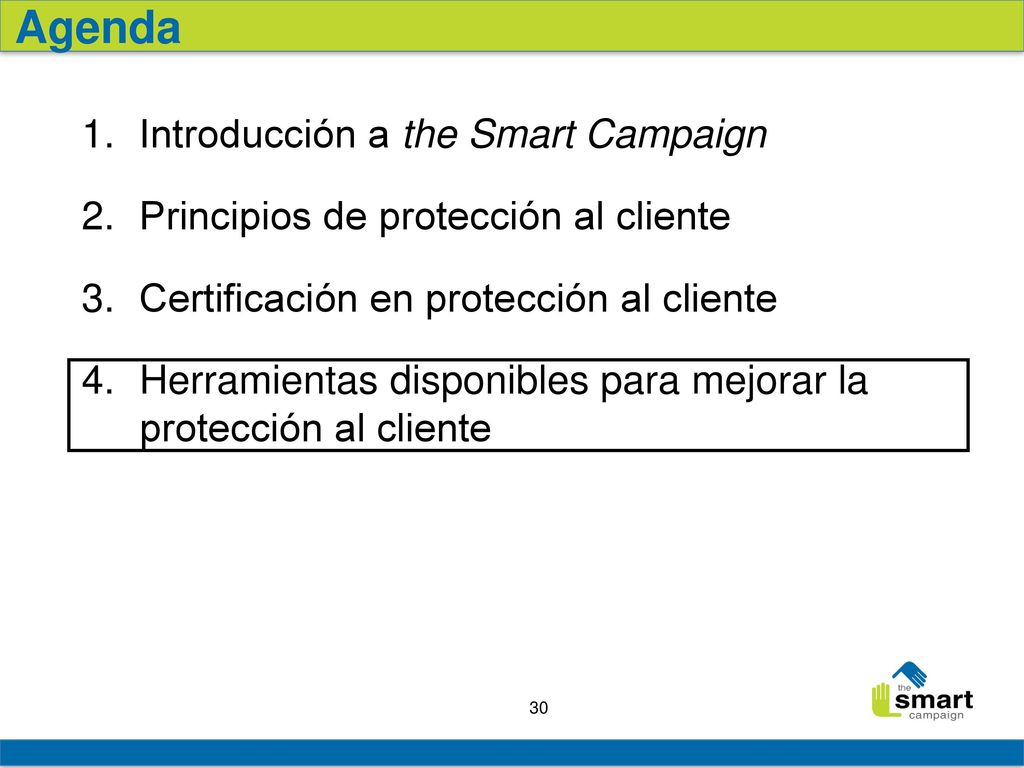 Agenda

1. Introducción a the Smart Campaign

2. Principios de protección al cliente

3. Certificación en protección al cliente

4. Herramientas disponibles para mejorar la protección al cliente

30

the smart campaign